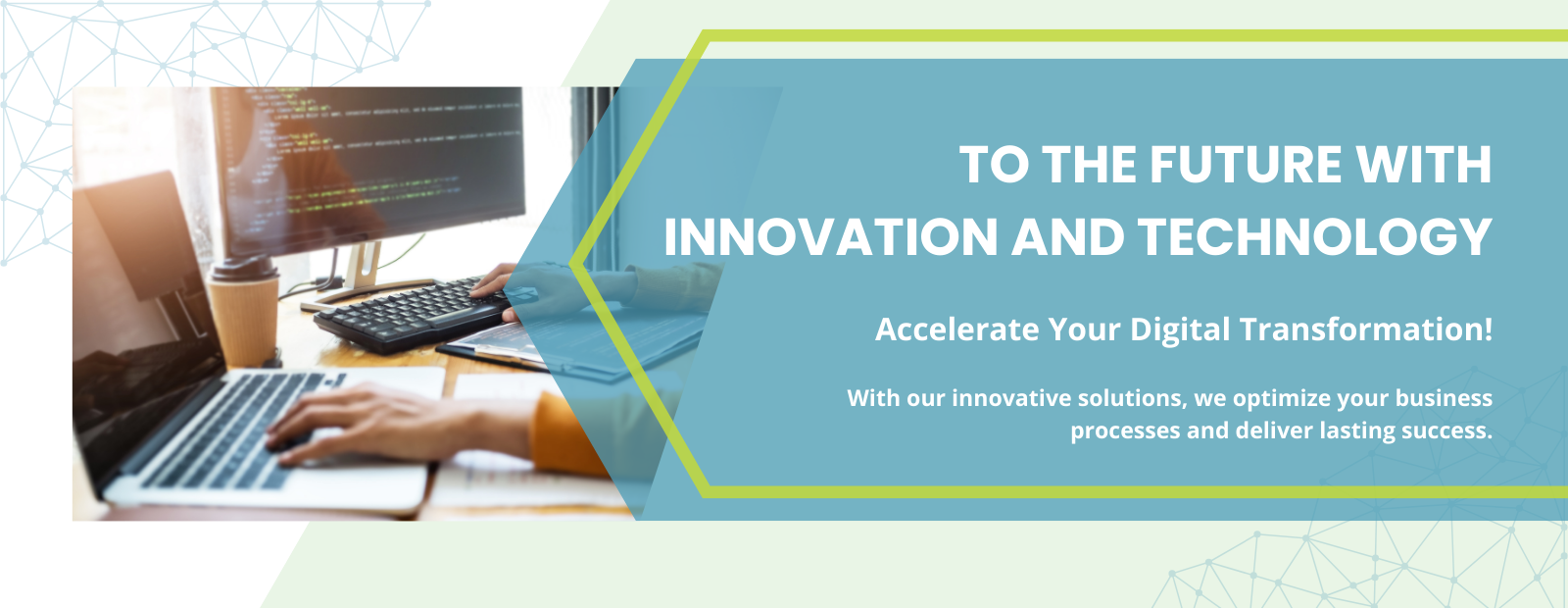 TO THE FUTURE WITH INNOVATION AND TECHNOLOGY

Accelerate Your Digital Transformation!

With our innovative solutions, we optimize your business processes and deliver lasting success.